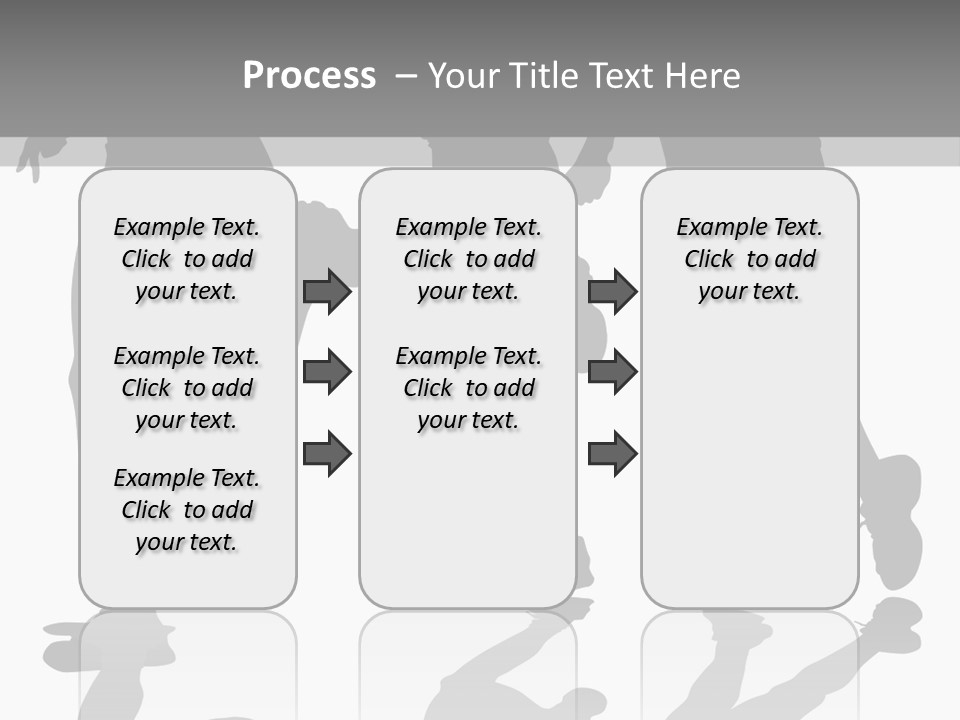 Process – Your Title Text Here

Example Text. Click to add your text.

Example Text. Click to add your text.

Example Text. Click to add your text.

Example Text. Click to add your text.

Example Text. Click to add your text.

Example Text. Click to add your text.